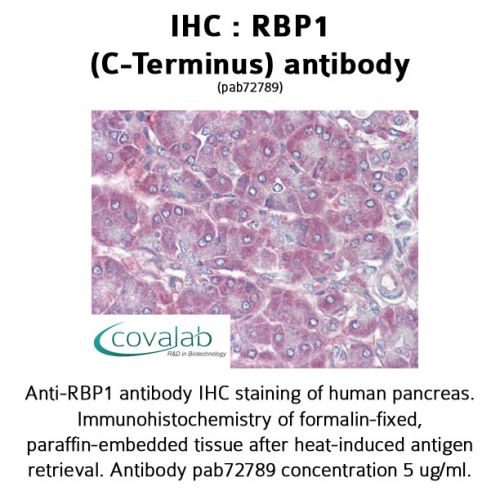 IHC : RBP1
(C-Terminus) antibody
(pab72789)

covalab
R&D in Biotechnology

Anti-RBP1 antibody IHC staining of human pancreas. Immunohistochemistry of formalin-fixed, paraffin-embedded tissue after heat-induced antigen retrieval. Antibody pab72789 concentration 5 ug/ml.